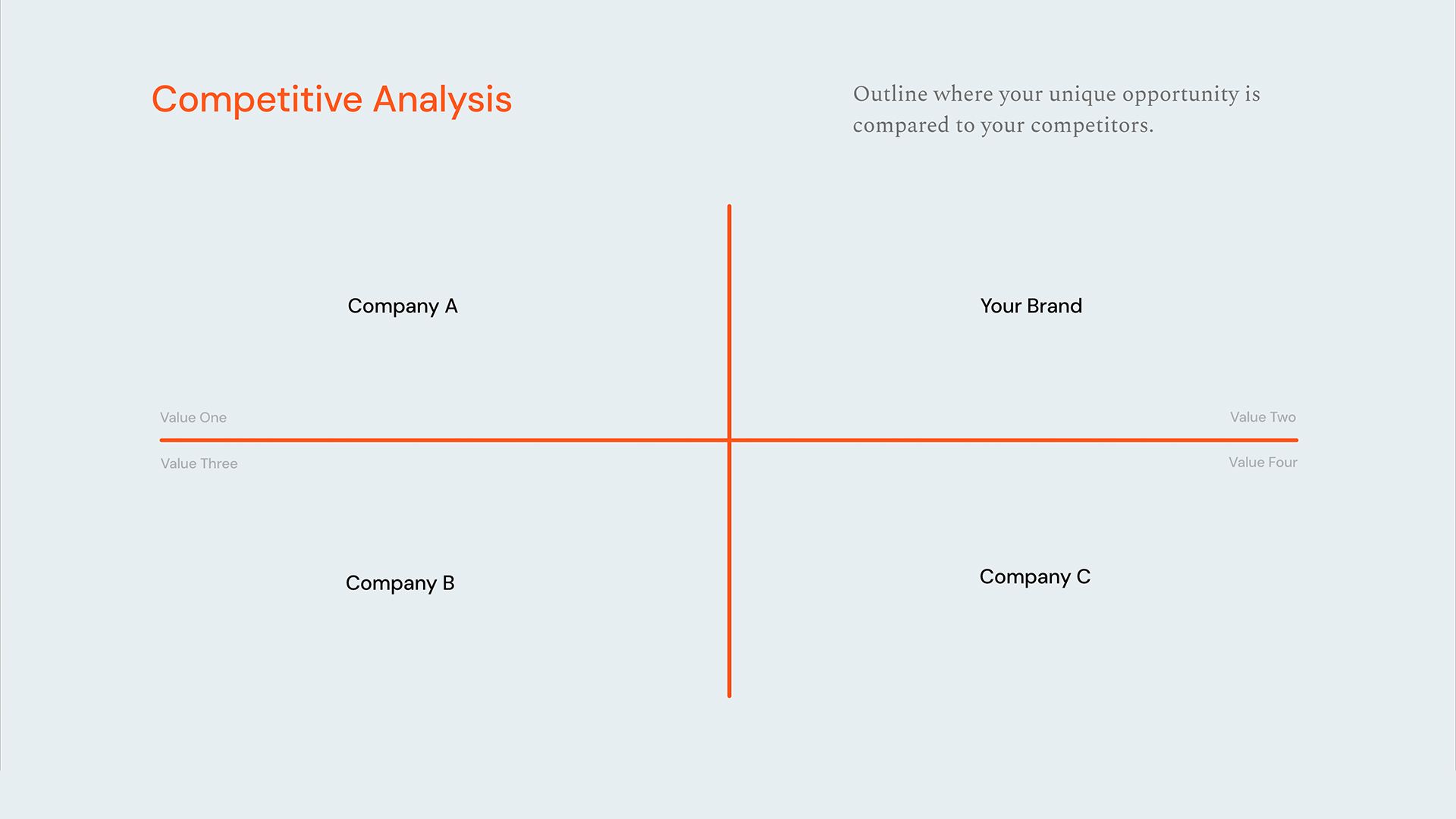 Competitive Analysis

Outline where your unique opportunity is compared to your competitors.

Company A

Your Brand

Value One

Value Two

Value Three

Value Four

Company B

Company C